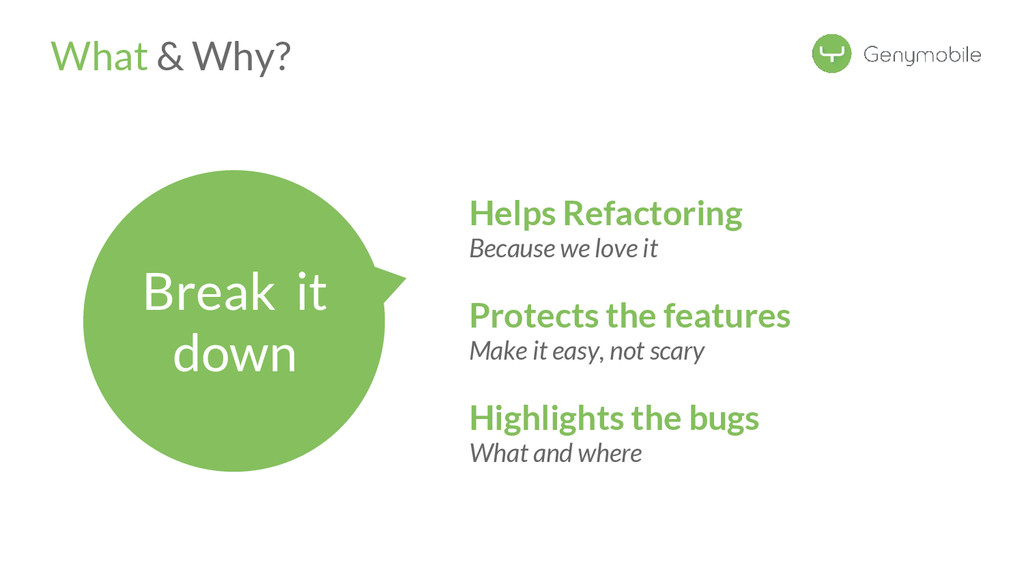 What & Why?

Genymobile

Break it down

Helps Refactoring
Because we love it

Protects the features
Make it easy, not scary

Highlights the bugs
What and where